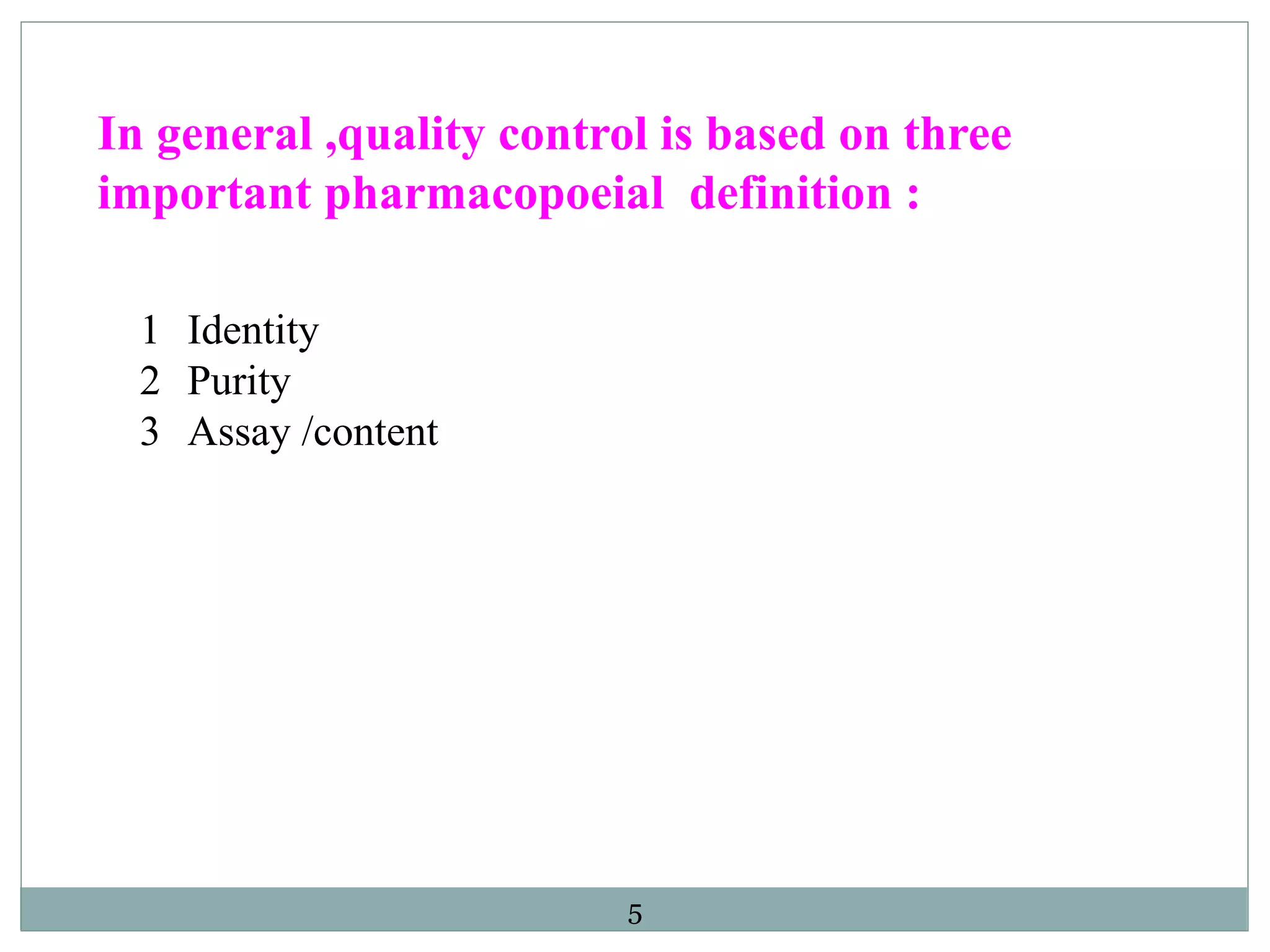 In general ,quality control is based on three important pharmacopoeial definition :

1 Identity
2 Purity
3 Assay /content

5